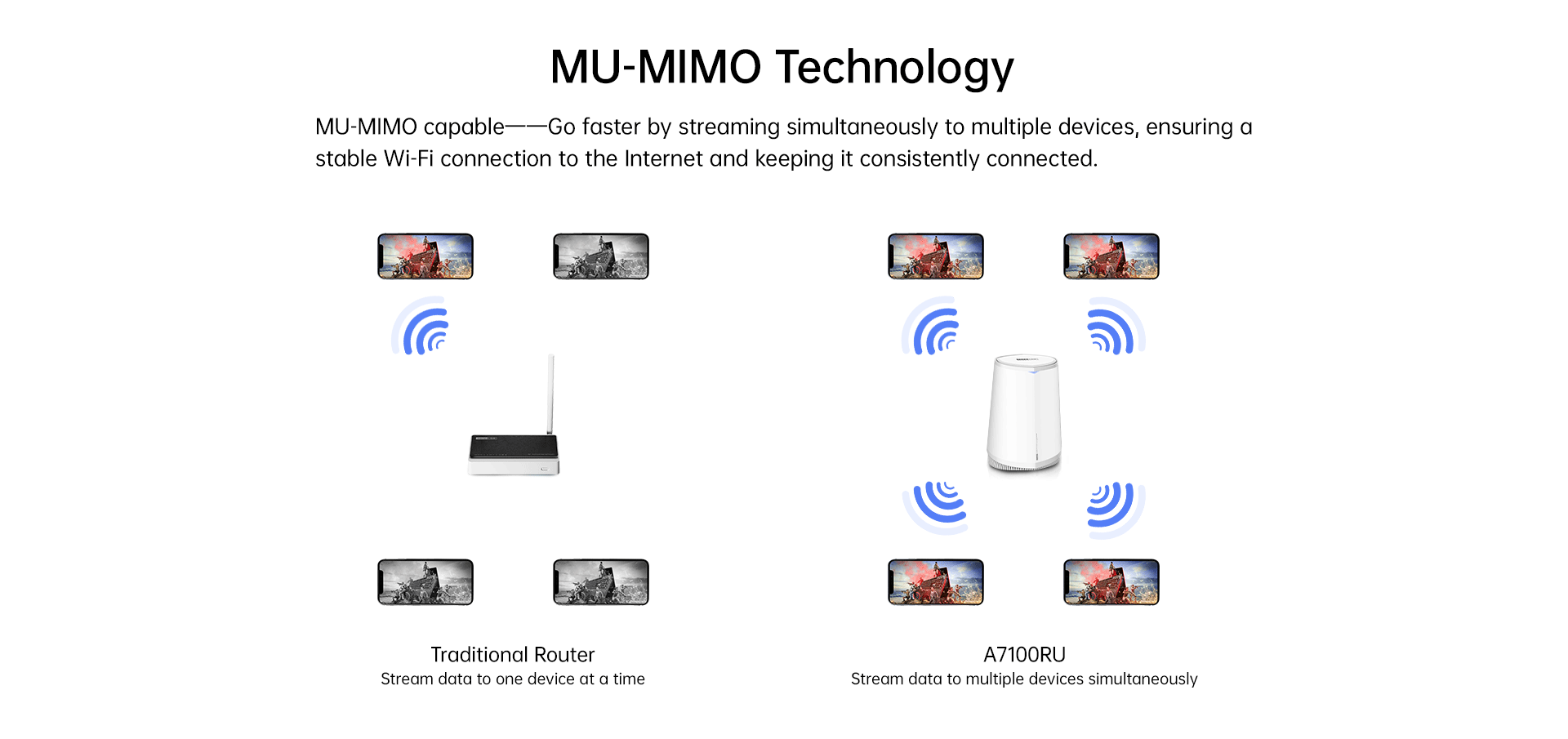 MU-MIMO Technology

MU-MIMO capable——Go faster by streaming simultaneously to multiple devices, ensuring a stable Wi-Fi connection to the Internet and keeping it consistently connected.

Traditional Router
Stream data to one device at a time

A7100RU
Stream data to multiple devices simultaneously